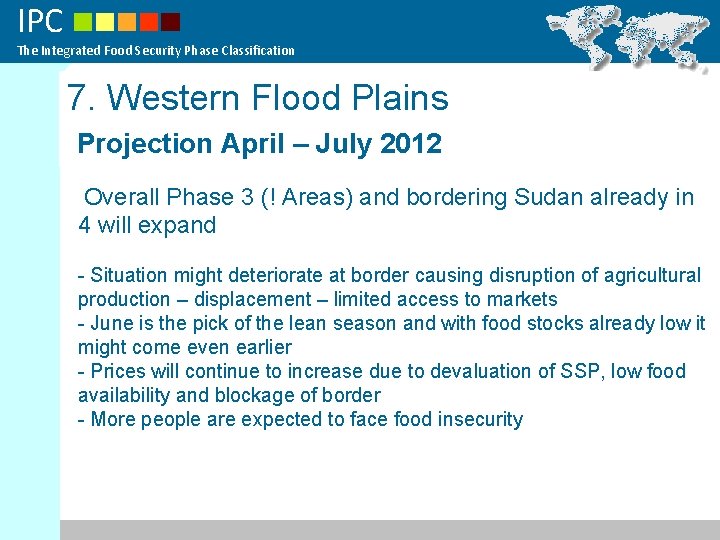 IPC
The Integrated Food Security Phase Classification

7. Western Flood Plains

Projection April – July 2012

Overall Phase 3 (! Areas) and bordering Sudan already in 4 will expand

- Situation might deteriorate at border causing disruption of agricultural production – displacement – limited access to markets
- June is the pick of the lean season and with food stocks already low it might come even earlier
- Prices will continue to increase due to devaluation of SSP, low food availability and blockage of border
- More people are expected to face food insecurity